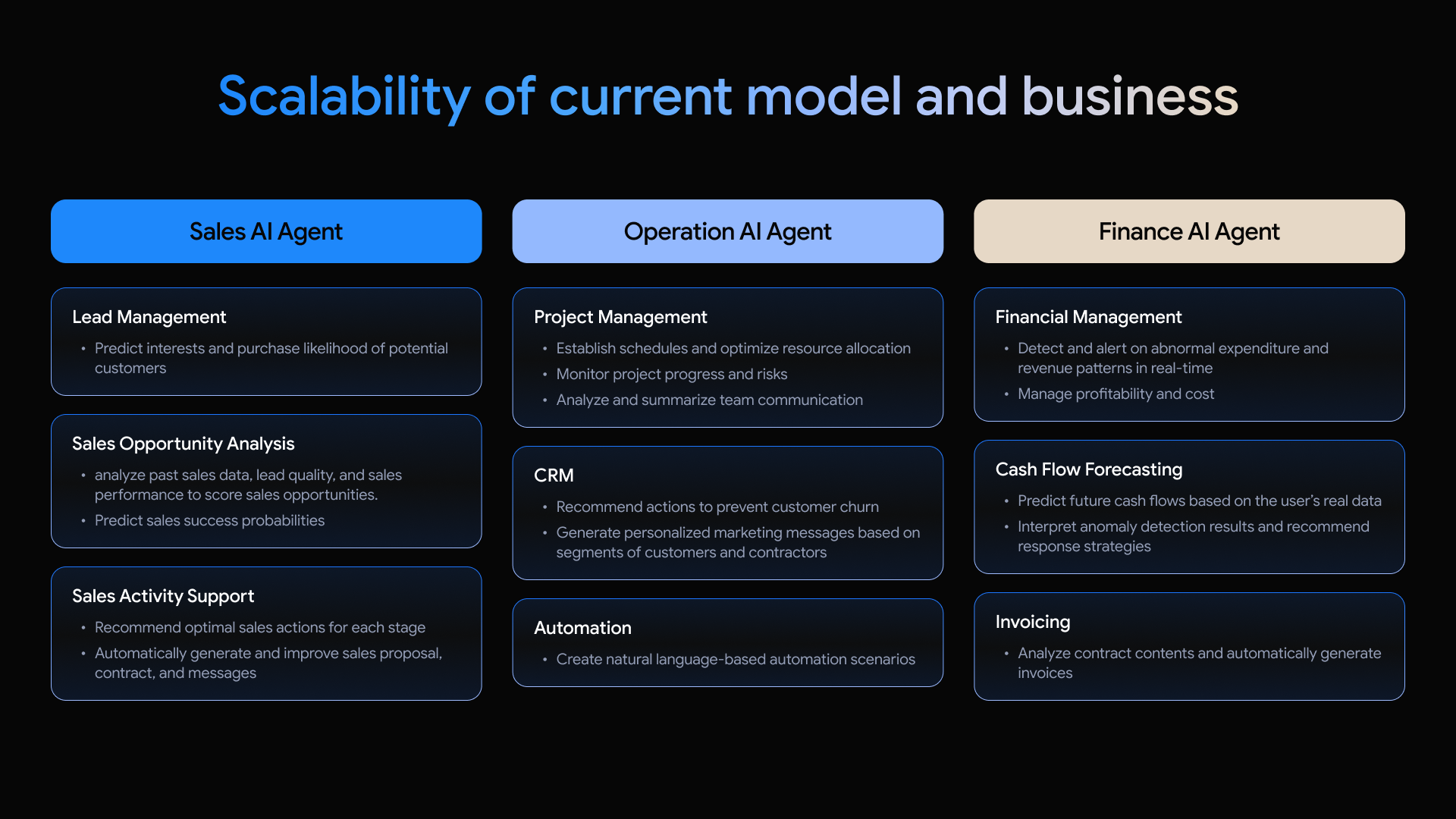 Scalability of current model and business

Sales AI Agent

Lead Management
• Predict interests and purchase likelihood of potential customers

Sales Opportunity Analysis
• analyze past sales data, lead quality, and sales performance to score sales opportunities.
• Predict sales success probabilities

Sales Activity Support
• Recommend optimal sales actions for each stage
• Automatically generate and improve sales proposal, contract, and messages

Operation AI Agent

Project Management
• Establish schedules and optimize resource allocation
• Monitor project progress and risks
• Analyze and summarize team communication

CRM
• Recommend actions to prevent customer churn
• Generate personalized marketing messages based on segments of customers and contractors

Automation
• Create natural language-based automation scenarios

Finance AI Agent

Financial Management
• Detect and alert on abnormal expenditure and revenue patterns in real-time
• Manage profitability and cost

Cash Flow Forecasting
• Predict future cash flows based on the user's real data
• Interpret anomaly detection results and recommend response strategies

Invoicing
• Analyze contract contents and automatically generate invoices